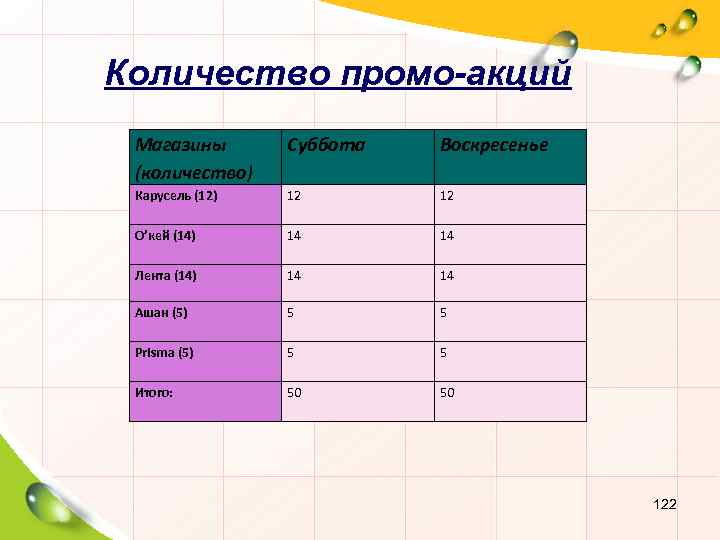 Количество промо-акций

| Магазины (количество) | Суббота | Воскресенье |
|---|---|---|
| Карусель (12) | 12 | 12 |
| О'кей (14) | 14 | 14 |
| Лента (14) | 14 | 14 |
| Ашан (5) | 5 | 5 |
| Prisma (5) | 5 | 5 |
| Итого: | 50 | 50 |

122